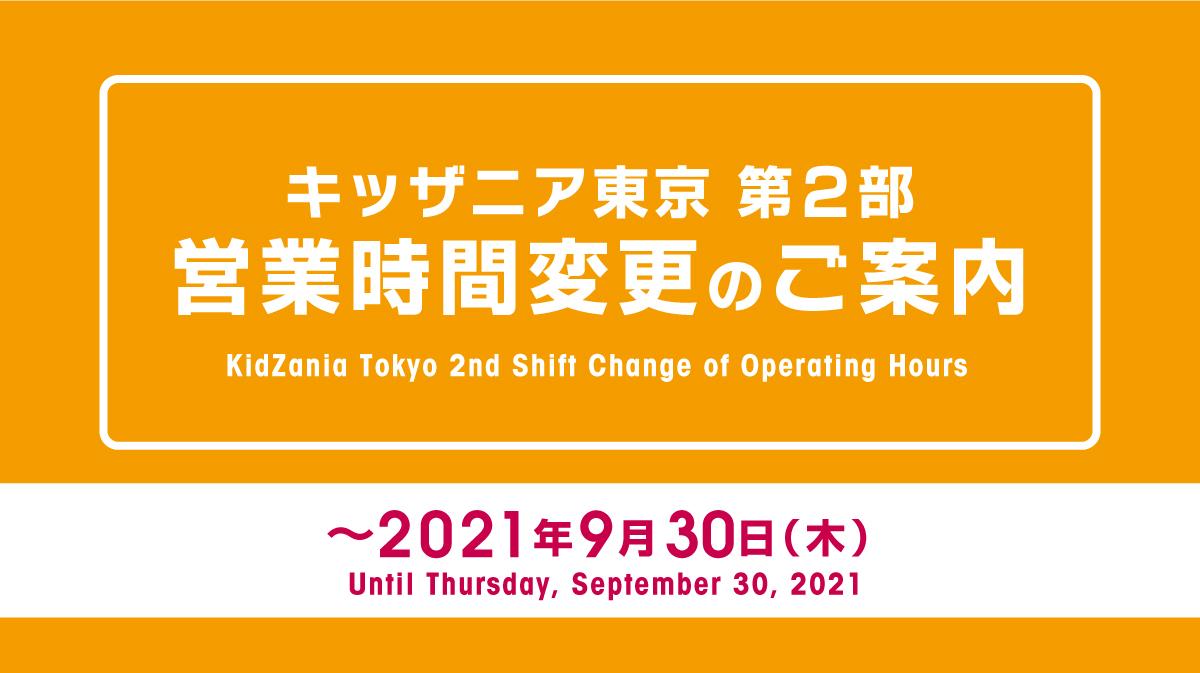 キッザニア東京 第2部
営業時間変更のご案内

KidZania Tokyo 2nd Shift Change of Operating Hours

～2021年9月30日（木）
Until Thursday, September 30, 2021